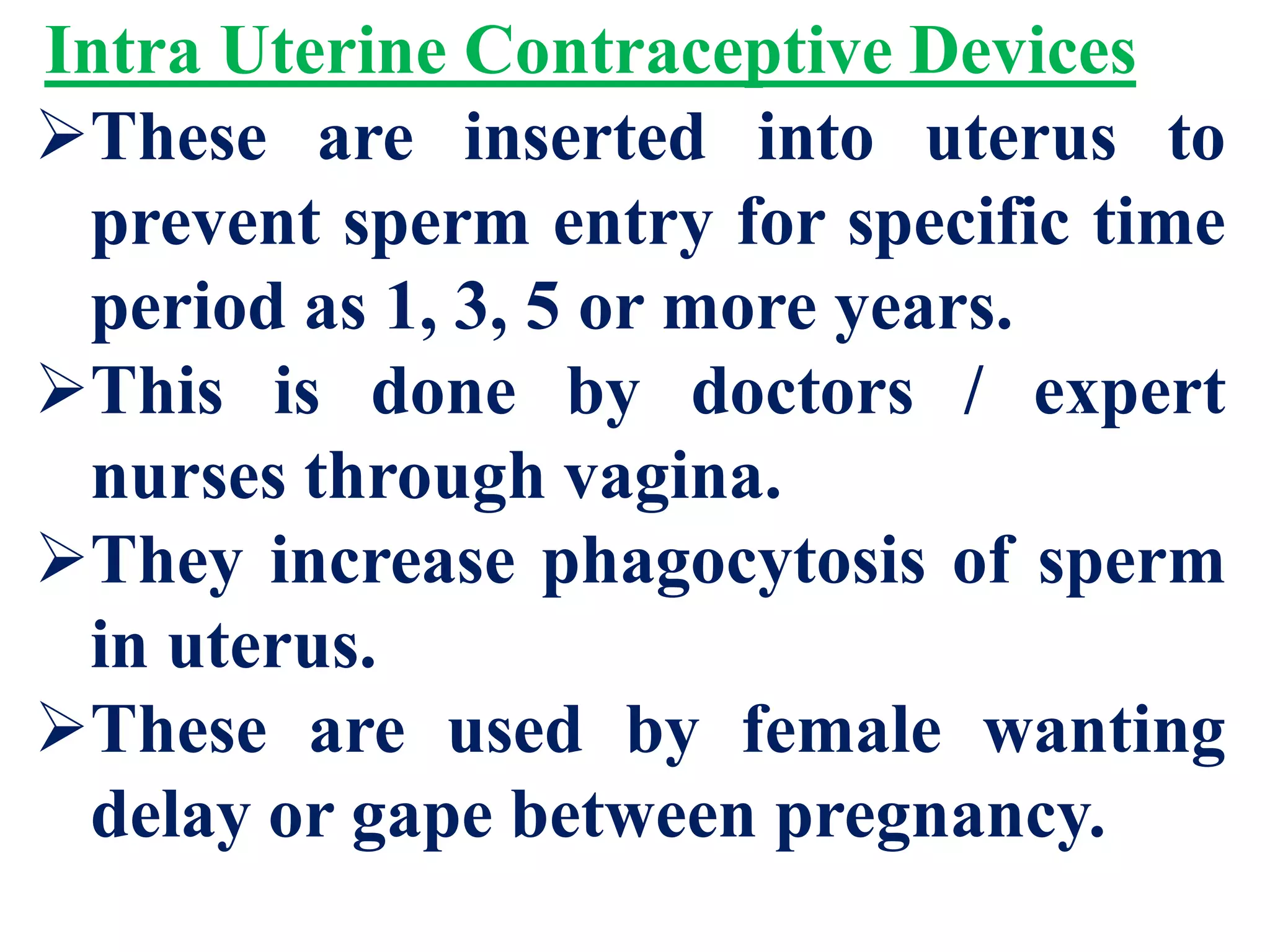 Intra Uterine Contraceptive Devices

➢These are inserted into uterus to prevent sperm entry for specific time period as 1, 3, 5 or more years.

➢This is done by doctors / expert nurses through vagina.

➢They increase phagocytosis of sperm in uterus.

➢These are used by female wanting delay or gape between pregnancy.